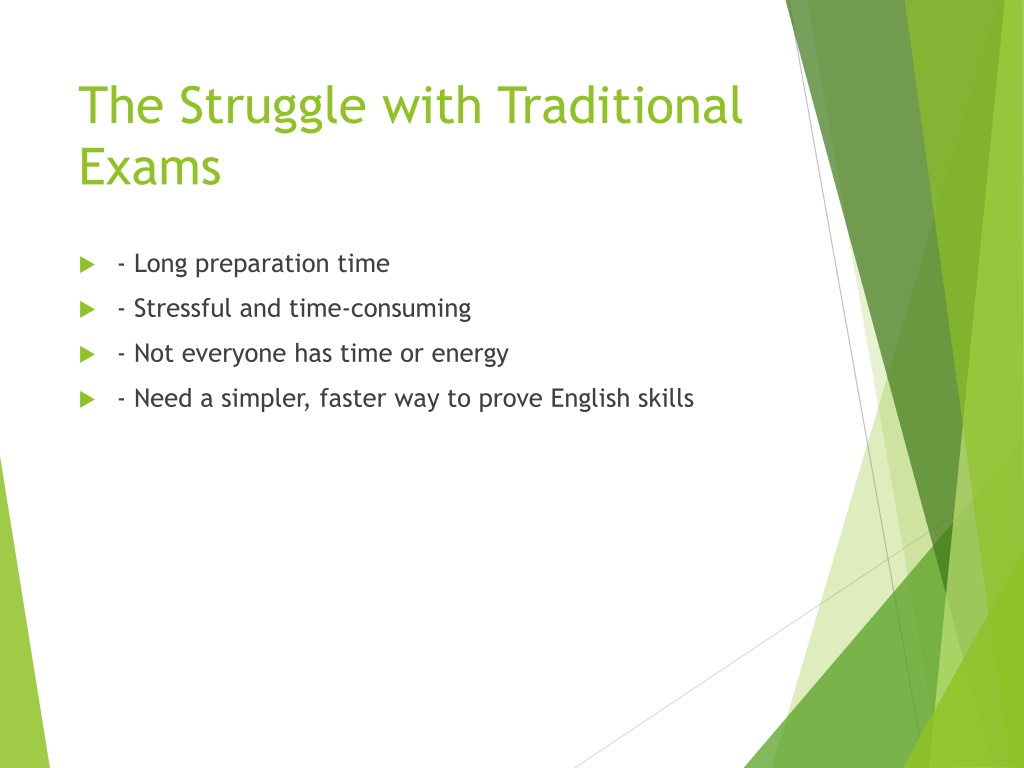 The Struggle with Traditional Exams

- Long preparation time
- Stressful and time-consuming
- Not everyone has time or energy
- Need a simpler, faster way to prove English skills